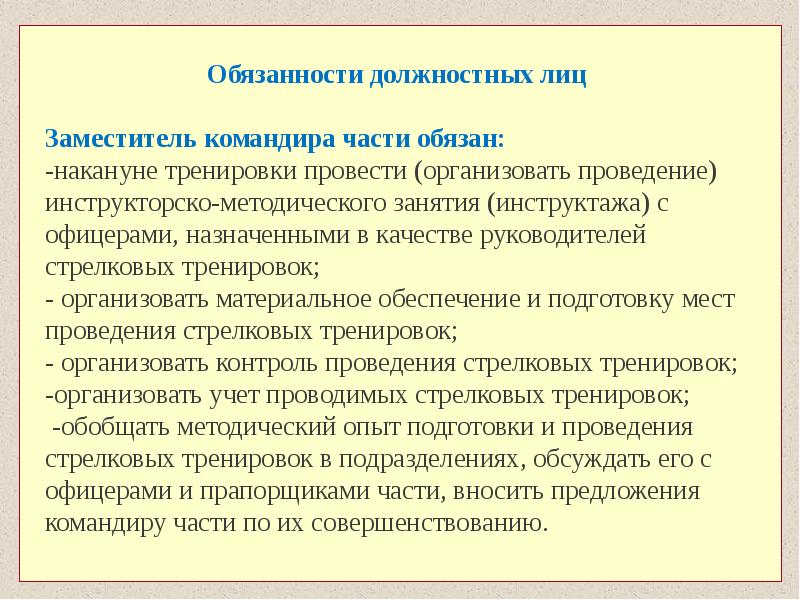 Обязанности должностных лиц

Заместитель командира части обязан:
-накануне тренировки провести (организовать проведение) инструкторско-методического занятия (инструктажа) с офицерами, назначенными в качестве руководителей стрелковых тренировок;
- организовать материальное обеспечение и подготовку мест проведения стрелковых тренировок;
- организовать контроль проведения стрелковых тренировок;
-организовать учет проводимых стрелковых тренировок;
-обобщать методический опыт подготовки и проведения стрелковых тренировок в подразделениях, обсуждать его с офицерами и прапорщиками части, вносить предложения командиру части по их совершенствованию.